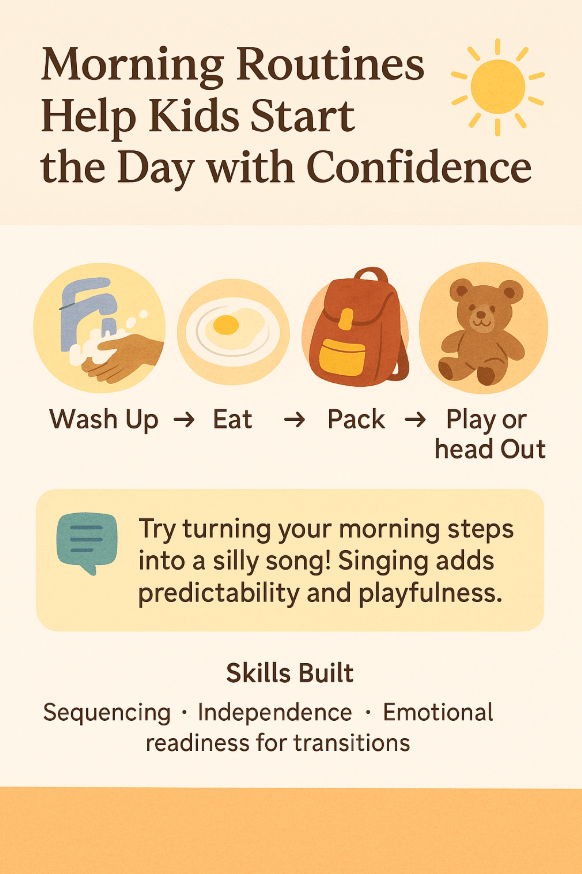 Morning Routines Help Kids Start the Day with Confidence

Wash Up → Eat → Pack → Play or head Out

Try turning your morning steps into a silly song! Singing adds predictability and playfulness.

Skills Built

Sequencing · Independence · Emotional readiness for transitions